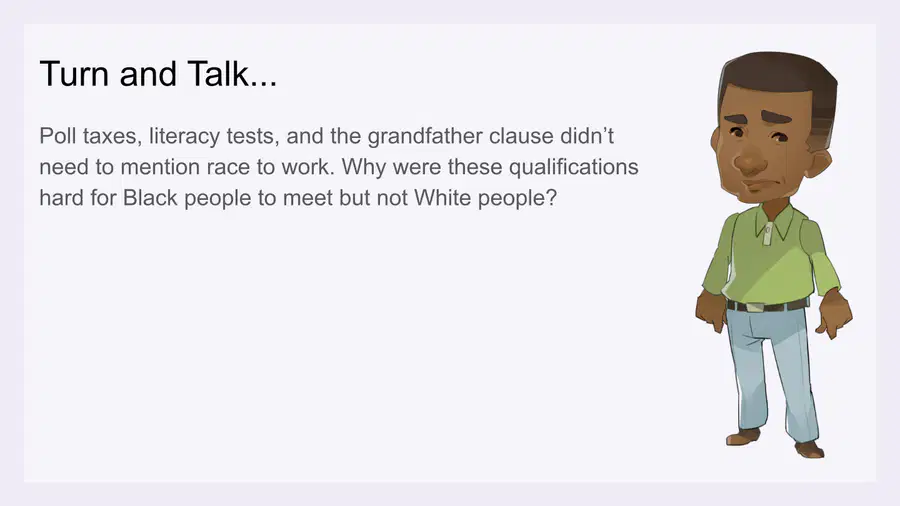 Turn and Talk...

Poll taxes, literacy tests, and the grandfather clause didn’t need to mention race to work. Why were these qualifications hard for Black people to meet but not White people?